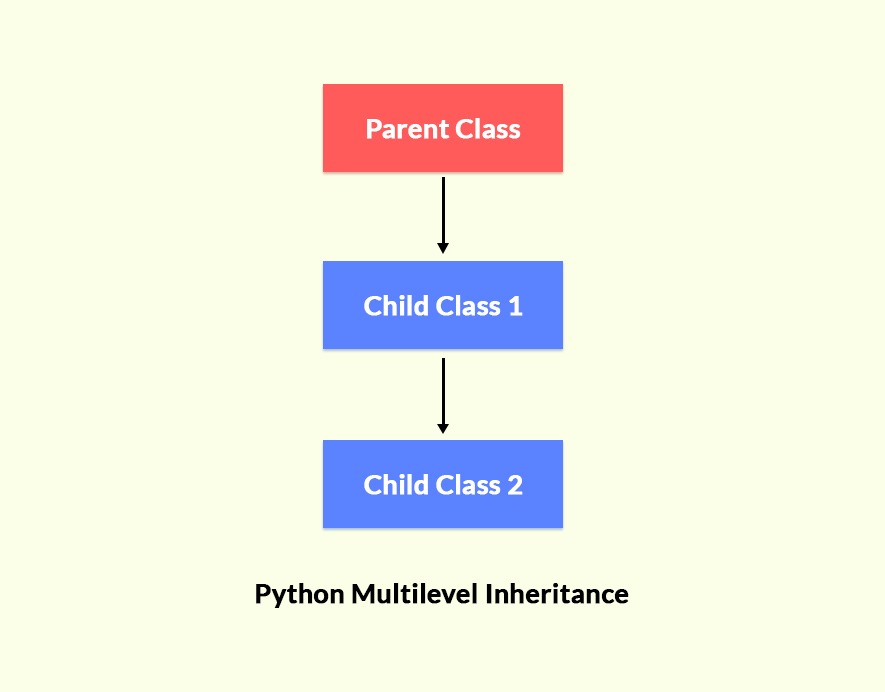 Parent Class

Child Class 1

Child Class 2

Python Multilevel Inheritance